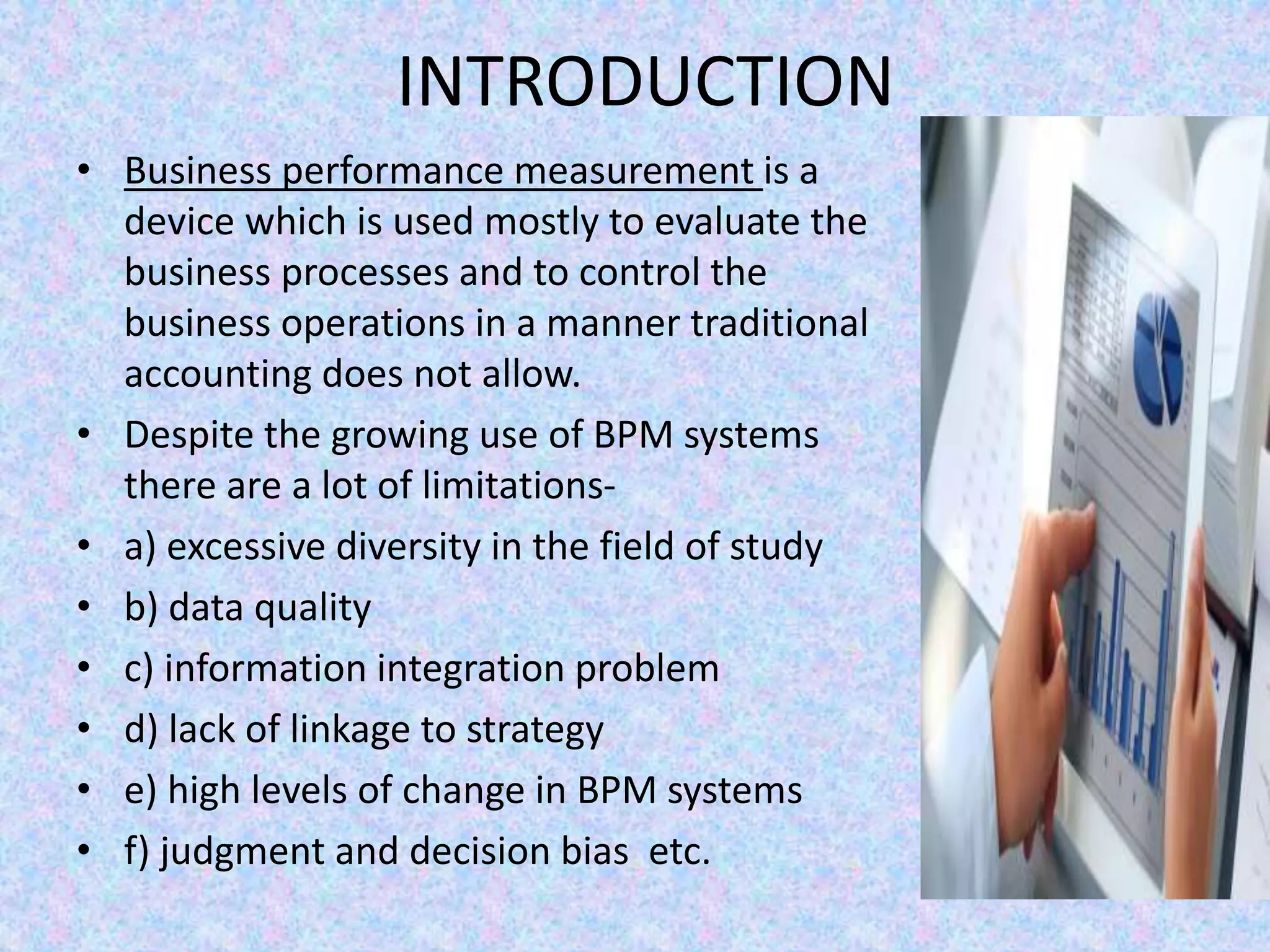 INTRODUCTION

• Business performance measurement is a device which is used mostly to evaluate the business processes and to control the business operations in a manner traditional accounting does not allow.

• Despite the growing use of BPM systems there are a lot of limitations-

• a) excessive diversity in the field of study

• b) data quality

• c) information integration problem

• d) lack of linkage to strategy

• e) high levels of change in BPM systems

• f) judgment and decision bias etc.